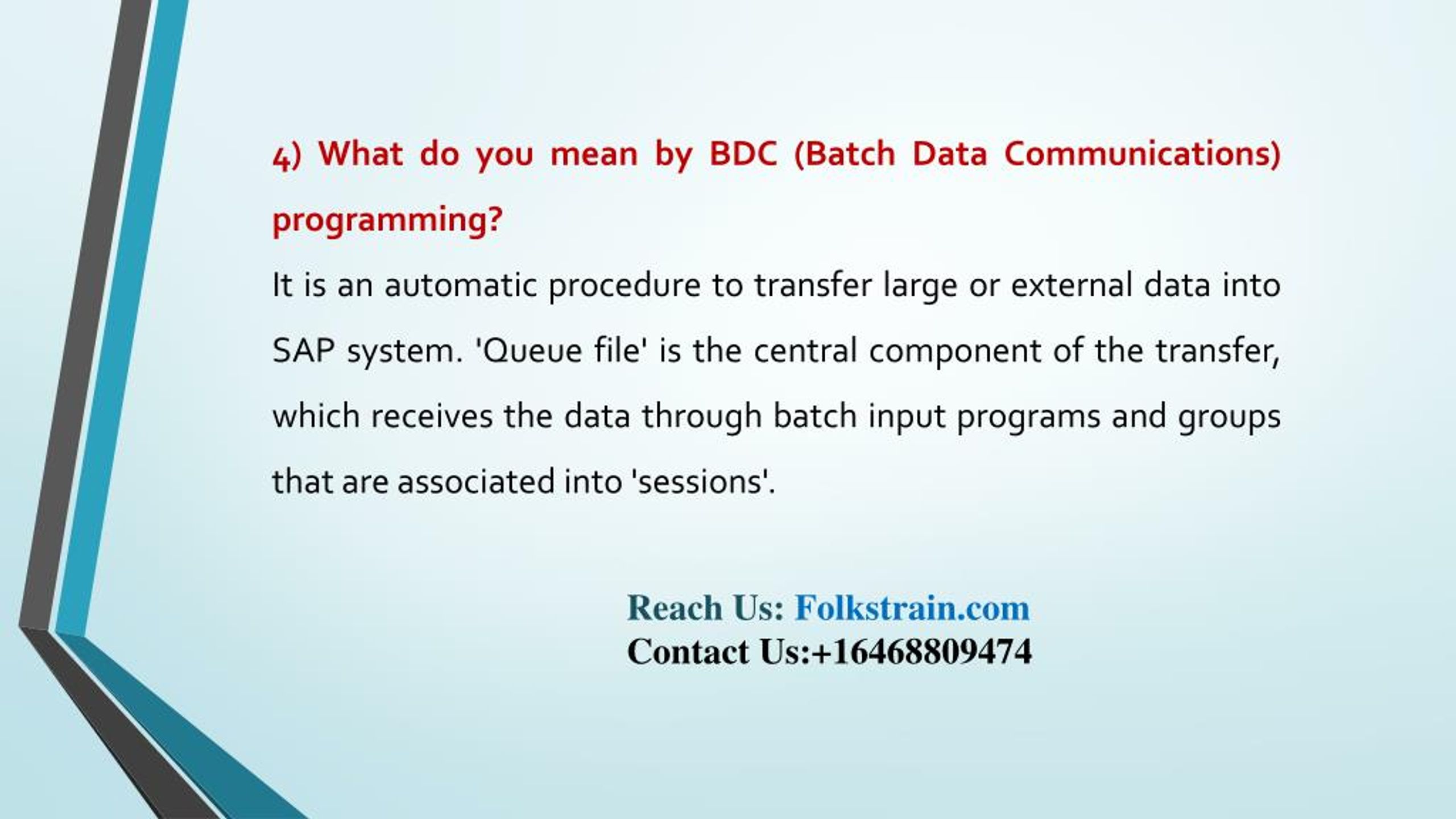 4) What do you mean by BDC (Batch Data Communications) programming?

It is an automatic procedure to transfer large or external data into SAP system. 'Queue file' is the central component of the transfer, which receives the data through batch input programs and groups that are associated into 'sessions'.

Reach Us: Folkstrain.com
Contact Us:+16468809474